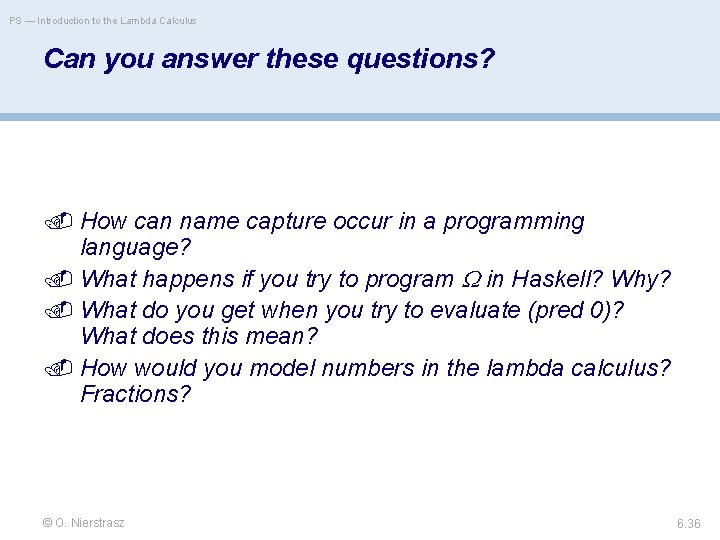 PS — Introduction to the Lambda Calculus

Can you answer these questions?

How can name capture occur in a programming language?

What happens if you try to program $\Omega$ in Haskell? Why?

What do you get when you try to evaluate (pred 0)? What does this mean?

How would you model numbers in the lambda calculus? Fractions?

© O. Nierstrasz

6.36